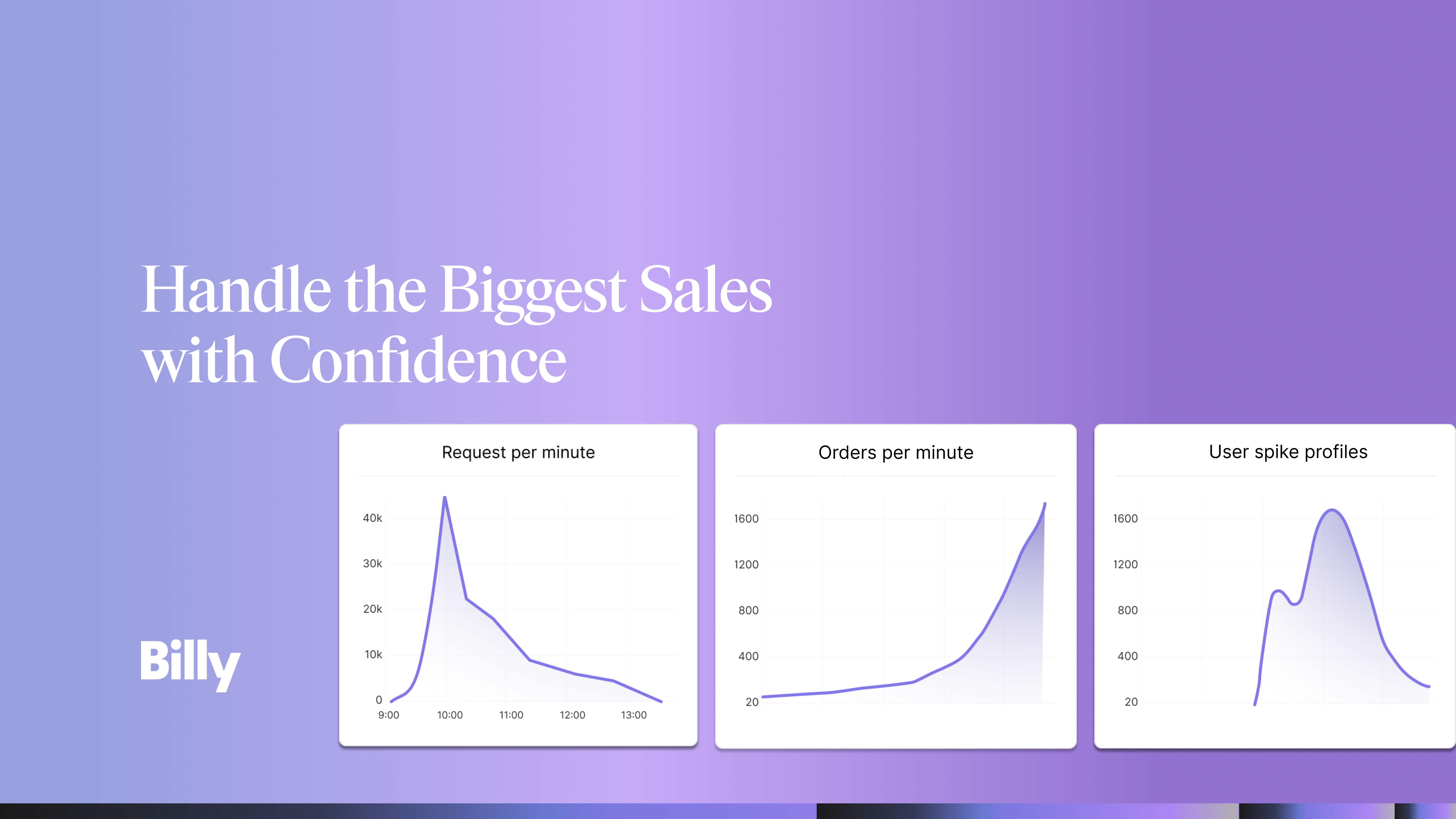 Handle the Biggest Sales with Confidence

Billy

Request per minute

40k
30k
20k
10k
0
9:00
10:00
11:00
12:00
13:00

Orders per minute

1600
1200
800
400
20

User spike profiles

1600
1200
800
400
20